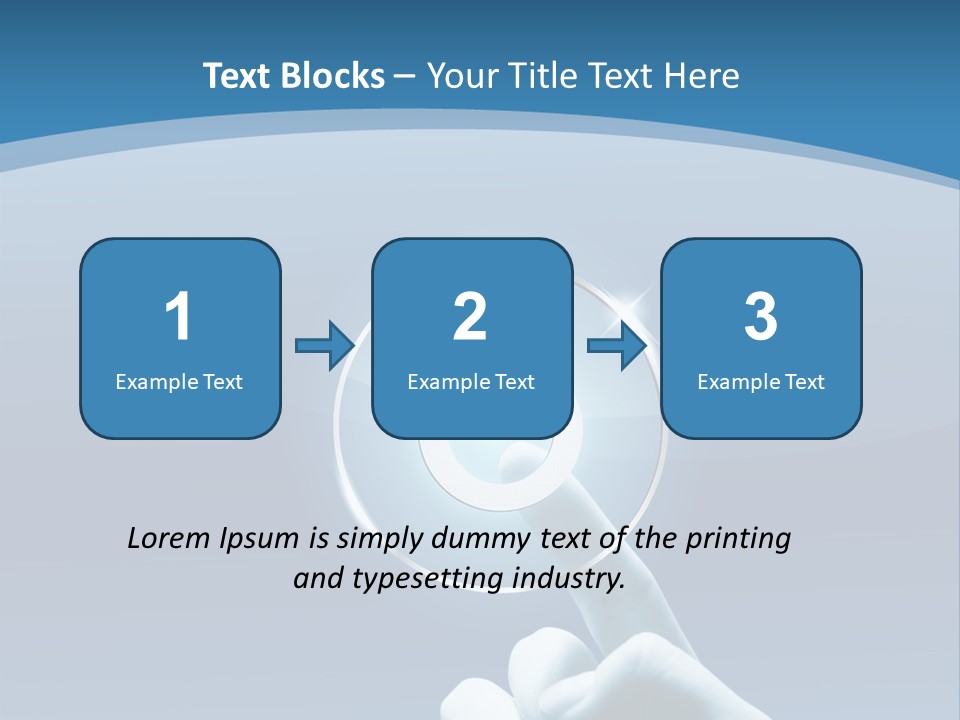 Text Blocks – Your Title Text Here

1
Example Text

2
Example Text

3
Example Text

Lorem Ipsum is simply dummy text of the printing and typesetting industry.